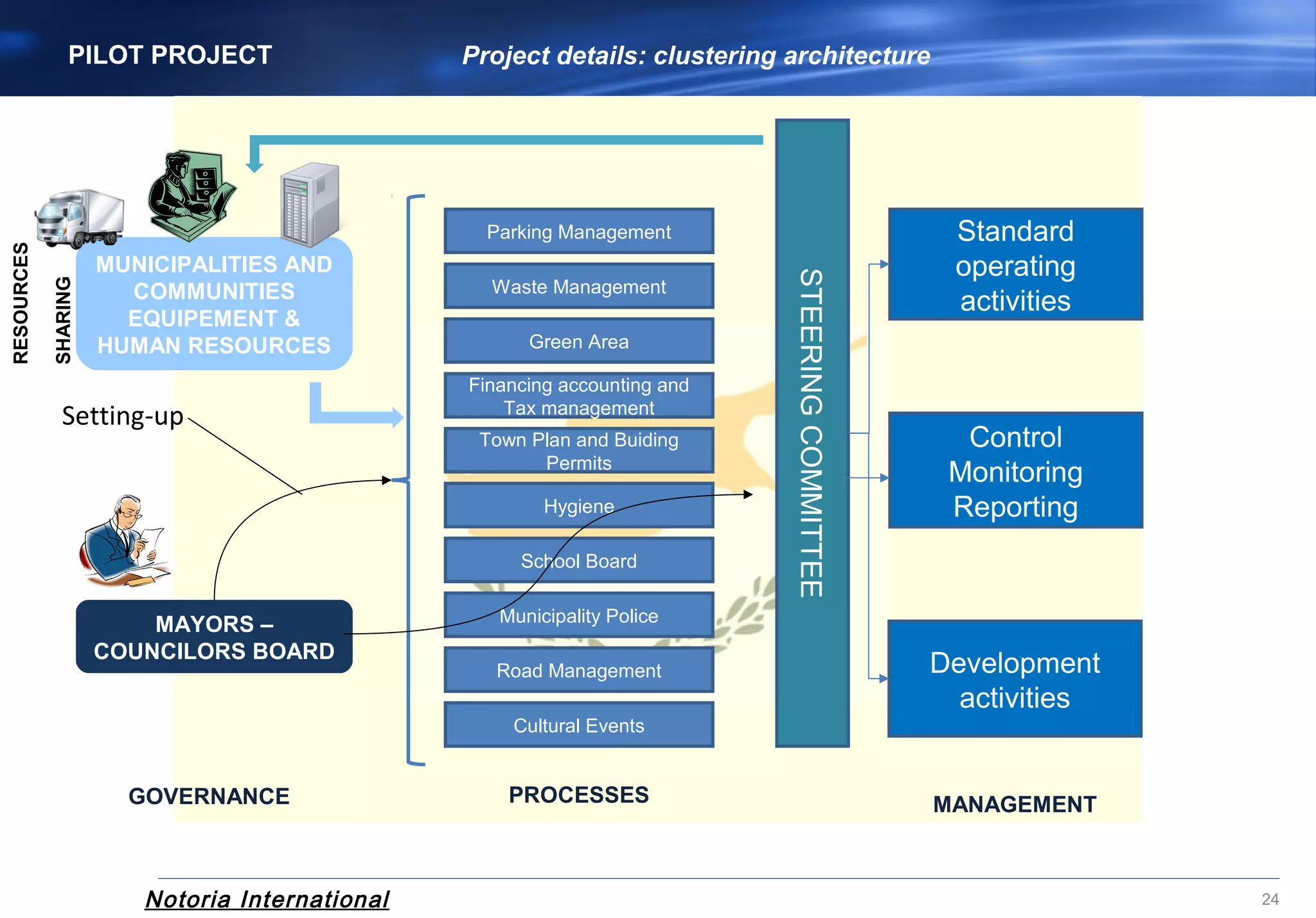 PILOT PROJECT

Project details: clustering architecture

RESOURCES

SHARING

MUNICIPALITIES AND COMMUNITIES EQUIPEMENT & HUMAN RESOURCES

Setting-up

MAYORS – COUNCILORS BOARD

Parking Management

Waste Management

Green Area

Financing accounting and Tax management

Town Plan and Buiding Permits

Hygiene

School Board

Municipality Police

Road Management

Cultural Events

STEERING COMMITTEE

Standard operating activities

Control Monitoring Reporting

Development activities

GOVERNANCE

PROCESSES

MANAGEMENT

Notoria International

24